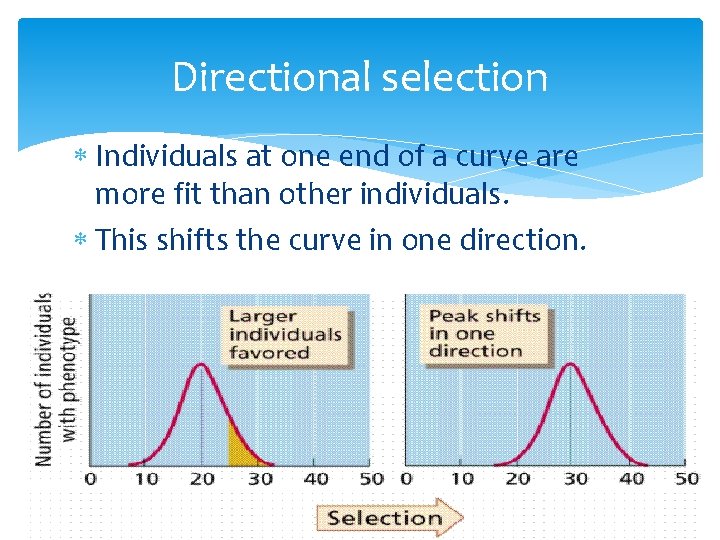 Directional selection

* Individuals at one end of a curve are more fit than other individuals.
* This shifts the curve in one direction.

Number of individuals with phenotype

Larger individuals favored

0 10 20 30 40 50

Peak shifts in one direction

0 10 20 30 40 50

Selection